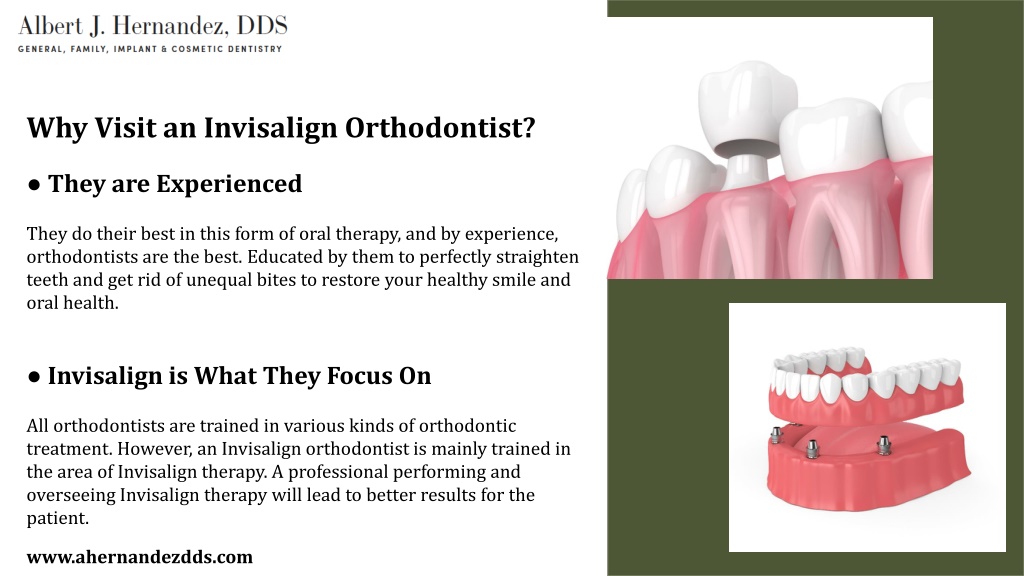 Albert J. Hernandez, DDS
GENERAL, FAMILY, IMPLANT & COSMETIC DENTISTRY

Why Visit an Invisalign Orthodontist?

● They are Experienced

They do their best in this form of oral therapy, and by experience, orthodontists are the best. Educated by them to perfectly straighten teeth and get rid of unequal bites to restore your healthy smile and oral health.

● Invisalign is What They Focus On

All orthodontists are trained in various kinds of orthodontic treatment. However, an Invisalign orthodontist is mainly trained in the area of Invisalign therapy. A professional performing and overseeing Invisalign therapy will lead to better results for the patient.

www.ahernandezdds.com